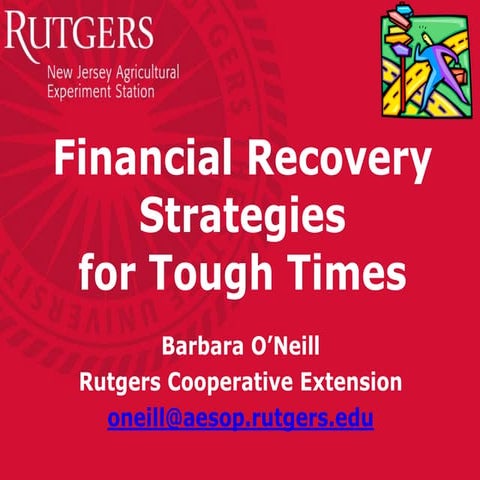 RUTGERS
New Jersey Agricultural Experiment Station

Financial Recovery Strategies for Tough Times

Barbara O'Neill
Rutgers Cooperative Extension
oneill@aesop.rutgers.edu